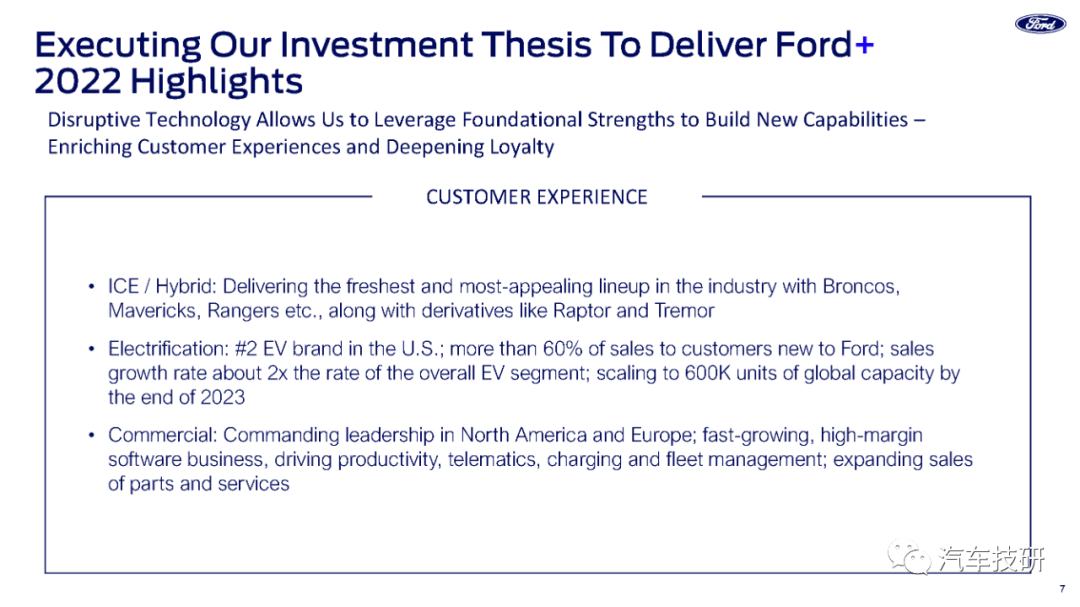 Ford

Executing Our Investment Thesis To Deliver Ford+
2022 Highlights

Disruptive Technology Allows Us to Leverage Foundational Strengths to Build New Capabilities – Enriching Customer Experiences and Deepening Loyalty

CUSTOMER EXPERIENCE

• ICE / Hybrid: Delivering the freshest and most-appealing lineup in the industry with Broncos, Mavericks, Rangers etc., along with derivatives like Raptor and Tremor

• Electrification: #2 EV brand in the U.S.; more than 60% of sales to customers new to Ford; sales growth rate about 2x the rate of the overall EV segment; scaling to 600K units of global capacity by the end of 2023

• Commercial: Commanding leadership in North America and Europe; fast-growing, high-margin software business, driving productivity, telematics, charging and fleet management; expanding sales of parts and services

汽车技研

7